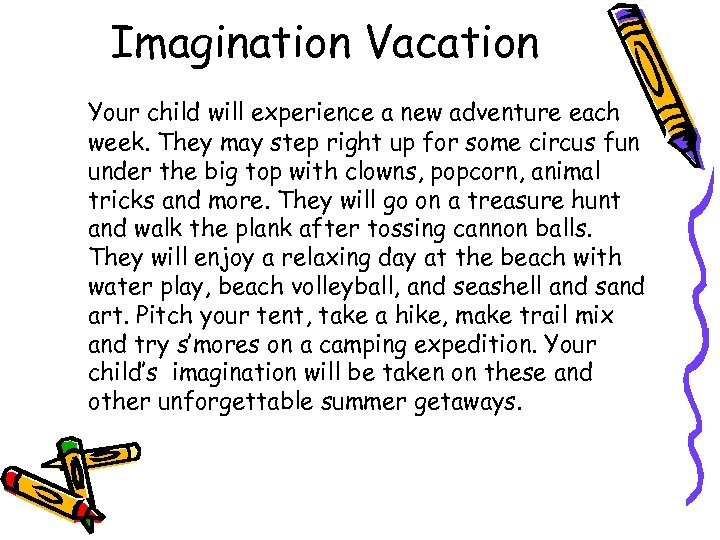 Imagination Vacation

Your child will experience a new adventure each week. They may step right up for some circus fun under the big top with clowns, popcorn, animal tricks and more. They will go on a treasure hunt and walk the plank after tossing cannon balls. They will enjoy a relaxing day at the beach with water play, beach volleyball, and seashell and sand art. Pitch your tent, take a hike, make trail mix and try s'mores on a camping expedition. Your child's imagination will be taken on these and other unforgettable summer getaways.